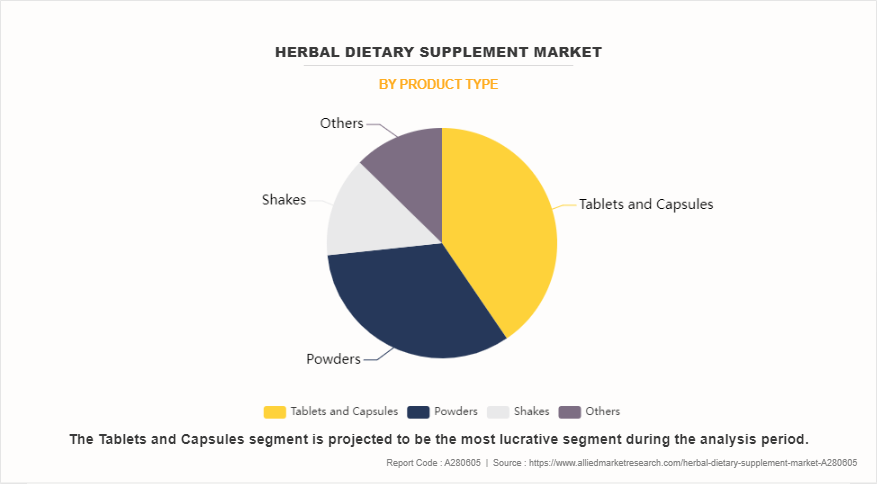 HERBAL DIETARY SUPPLEMENT MARKET

BY PRODUCT TYPE

Others

Shakes

Tablets and Capsules

Powders

Tablets and Capsules Powders Shakes Others

The Tablets and Capsules segment is projected to be the most lucrative segment during the analysis period.

Report Code : A280605 | Source : https://www.alliedmarketresearch.com/herbal-dietary-supplement-market-A280605